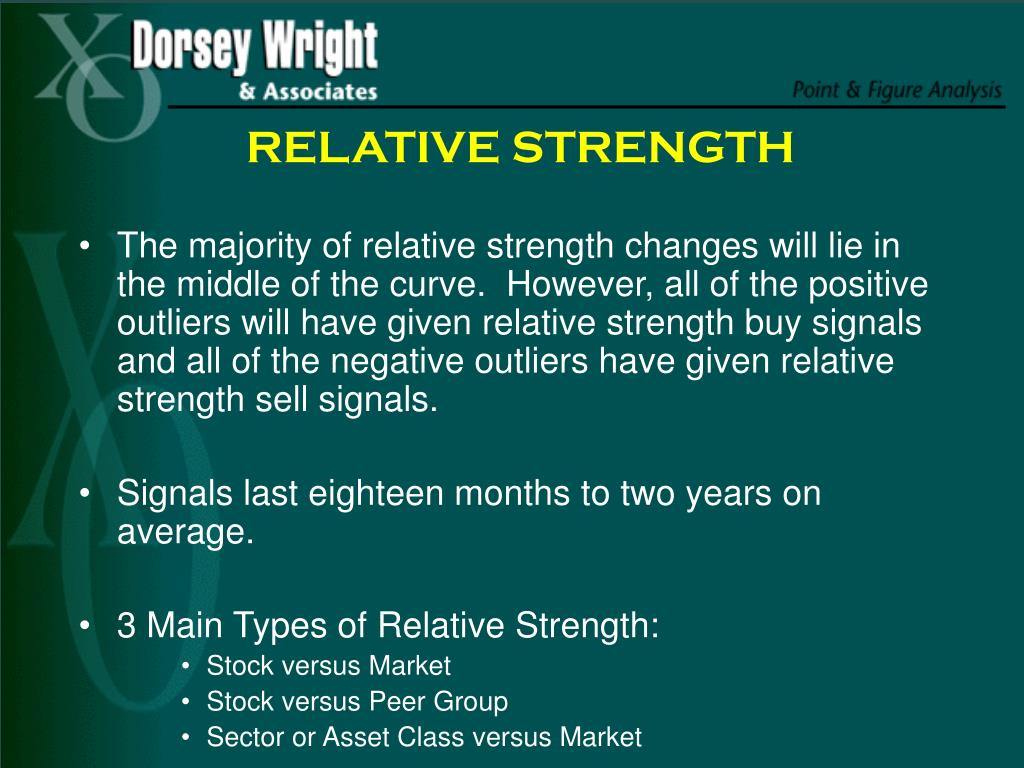 Dorsey Wright
& Associates

Point & Figure Analysis

RELATIVE STRENGTH

• The majority of relative strength changes will lie in the middle of the curve. However, all of the positive outliers will have given relative strength buy signals and all of the negative outliers have given relative strength sell signals.

• Signals last eighteen months to two years on average.

• 3 Main Types of Relative Strength:
  • Stock versus Market
  • Stock versus Peer Group
  • Sector or Asset Class versus Market